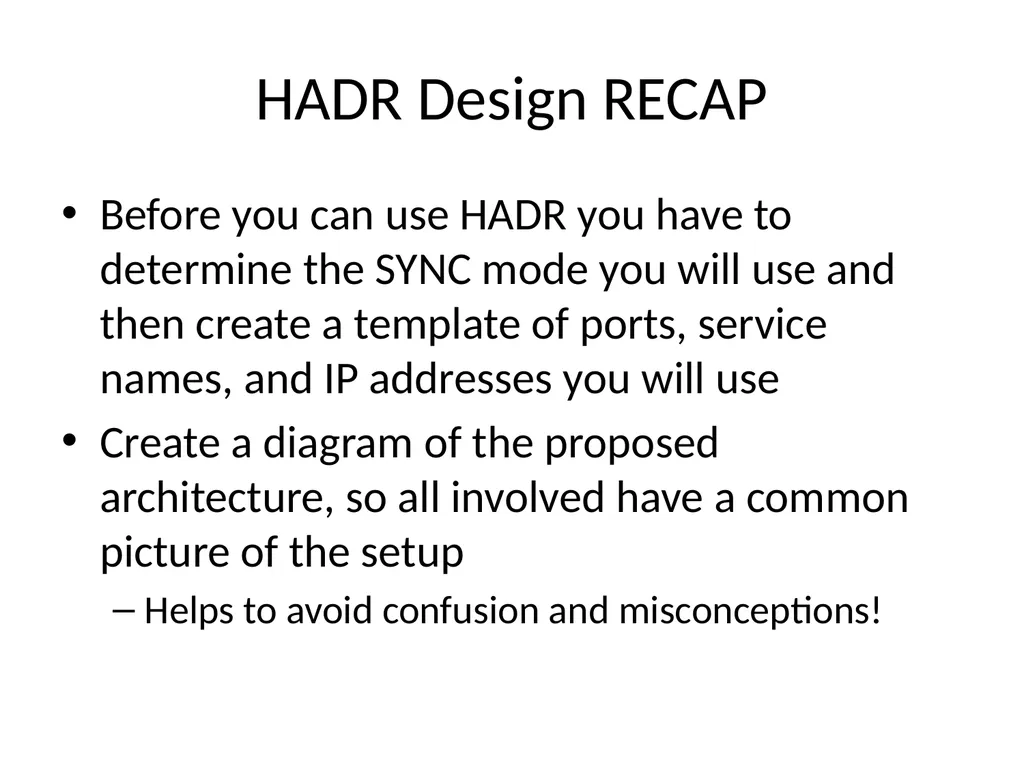 HADR Design RECAP

• Before you can use HADR you have to determine the SYNC mode you will use and then create a template of ports, service names, and IP addresses you will use

• Create a diagram of the proposed architecture, so all involved have a common picture of the setup

– Helps to avoid confusion and misconceptions!